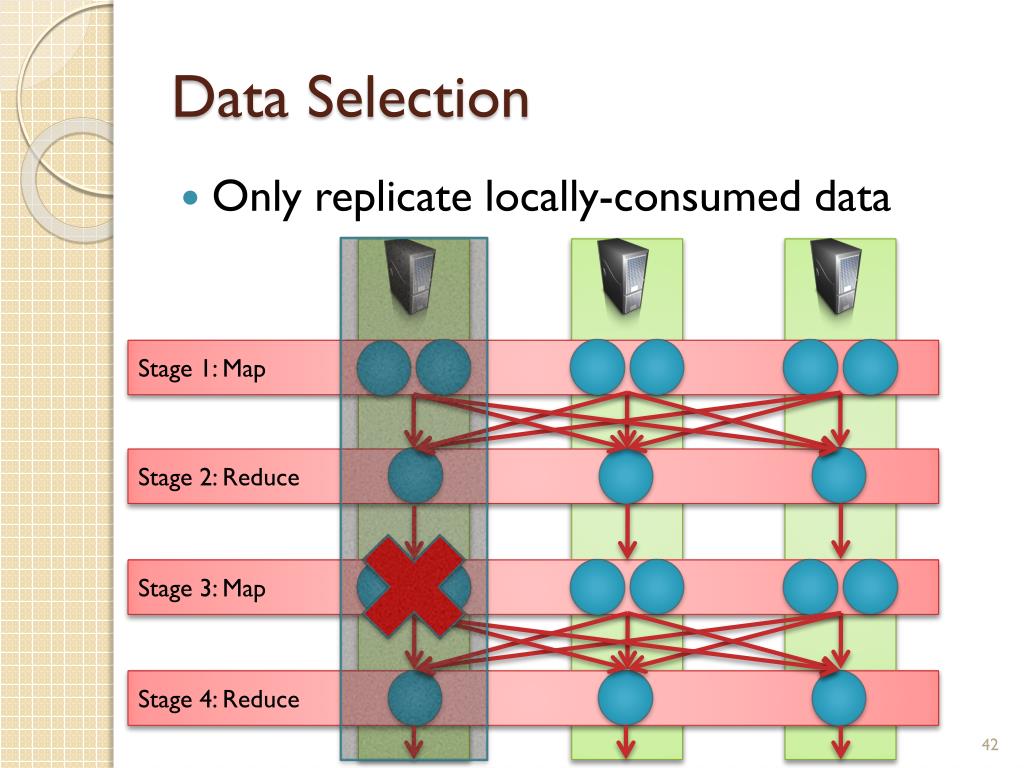 Data Selection

Only replicate locally-consumed data

Stage 1: Map

Stage 2: Reduce

Stage 3: Map

Stage 4: Reduce

42